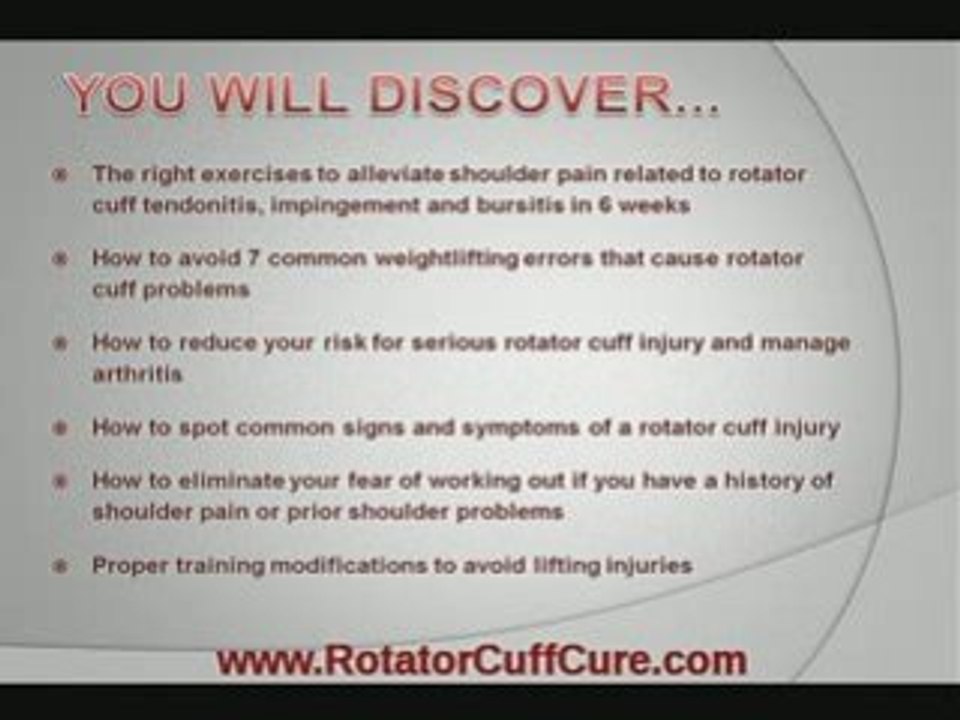 YOU WILL DISCOVER...

The right exercises to alleviate shoulder pain related to rotator cuff tendonitis, impingement and bursitis in 6 weeks

How to avoid 7 common weightlifting errors that cause rotator cuff problems

How to reduce your risk for serious rotator cuff injury and manage arthritis

How to spot common signs and symptoms of a rotator cuff injury

How to eliminate your fear of working out if you have a history of shoulder pain or prior shoulder problems

Proper training modifications to avoid lifting injuries

www.RotatorCuffCure.com